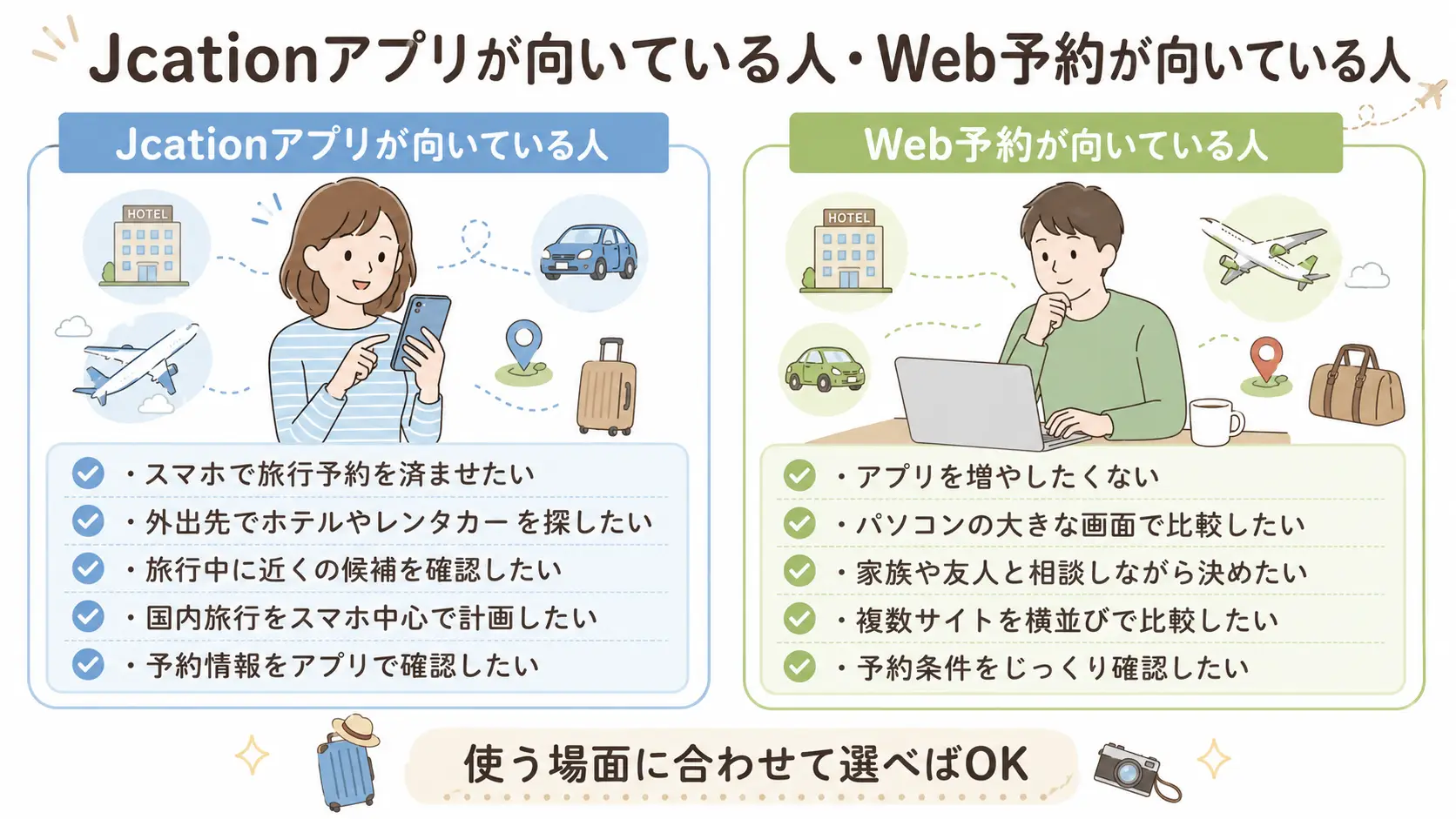 Jcationアプリが向いている人・Web予約が向いている人

Jcationアプリが向いている人

HOTEL

・スマホで旅行予約を済ませたい
・外出先でホテルやレンタカーを探したい
・旅行中に近くの候補を確認したい
・国内旅行をスマホ中心で計画したい
・予約情報をアプリで確認したい

Web予約が向いている人

HOTEL

・アプリを増やしたくない
・パソコンの大きな画面で比較したい
・家族や友人と相談しながら決めたい
・複数サイトを横並びで比較したい
・予約条件をじっくり確認したい

使う場面に合わせて選べばOK